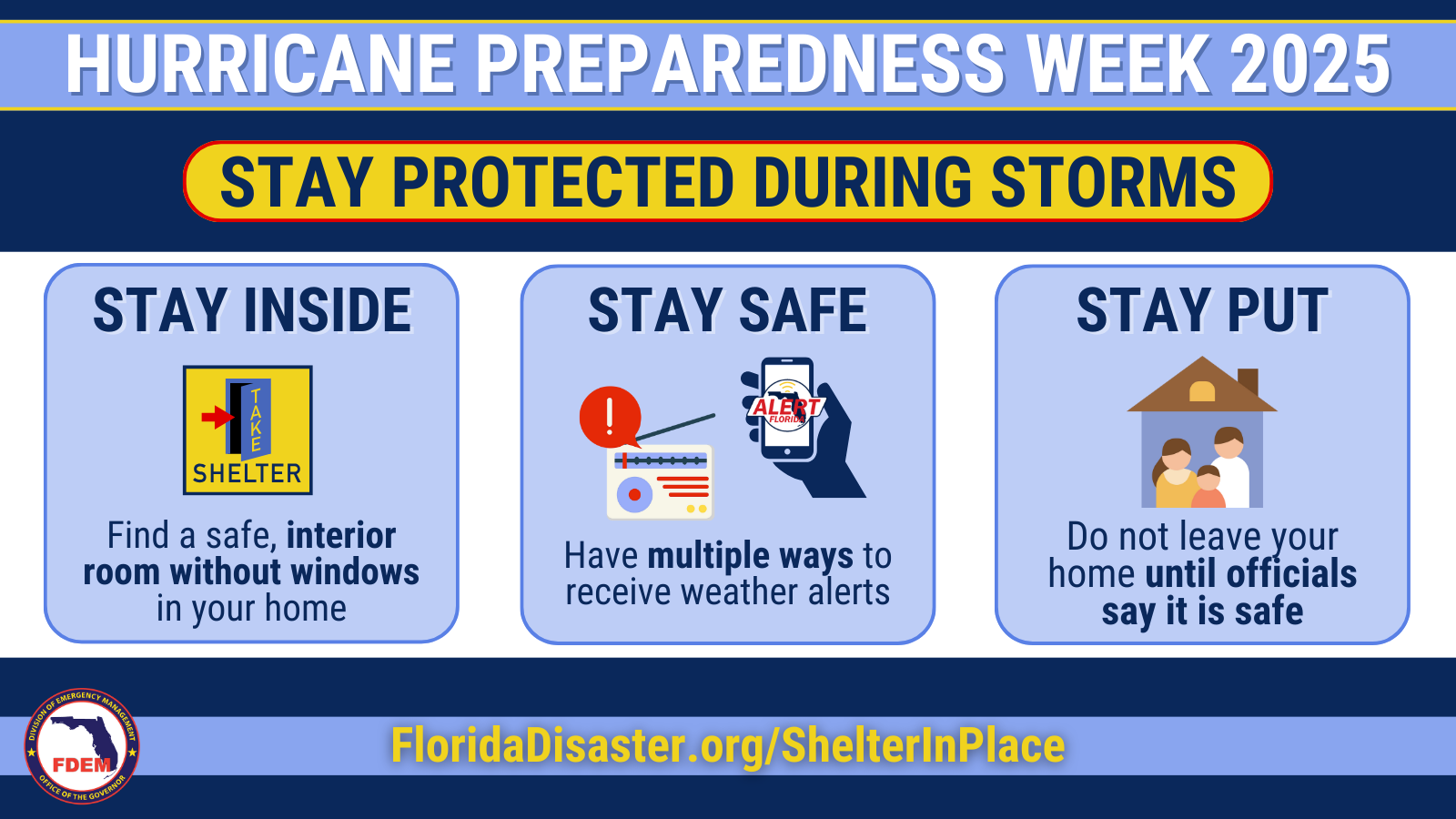 HURRICANE PREPAREDNESS WEEK 2025

STAY PROTECTED DURING STORMS

STAY INSIDE

TAKE SHELTER

Find a safe, interior room without windows in your home

STAY SAFE

ALERT FLORIDA

Have multiple ways to receive weather alerts

STAY PUT

Do not leave your home until officials say it is safe

DIVISION OF EMERGENCY MANAGEMENT FDEM OFFICE OF THE GOVERNOR

FloridaDisaster.org/ShelterInPlace